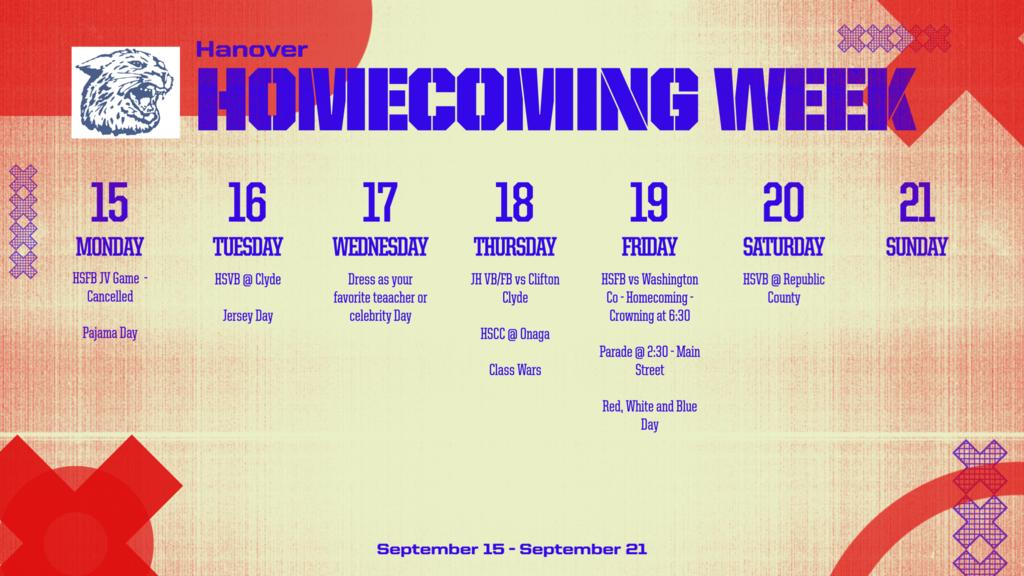 Hanover
HOMECOMING WEEK

15
MONDAY
HSFB JV Game - Cancelled

Pajama Day

16
TUESDAY
HSVB @ Clyde

Jersey Day

17
WEDNESDAY
Dress as your favorite teaacher or celebrity Day

18
THURSDAY
JH VB/FB vs Clifton Clyde

HSCC @ Onaga

Class Wars

19
FRIDAY
HSFB vs Washington Co - Homecoming - Crowning at 6:30

Parade @ 2:30 - Main Street

Red, White and Blue Day

20
SATURDAY
HSVB @ Republic County

21
SUNDAY

September 15 - September 21